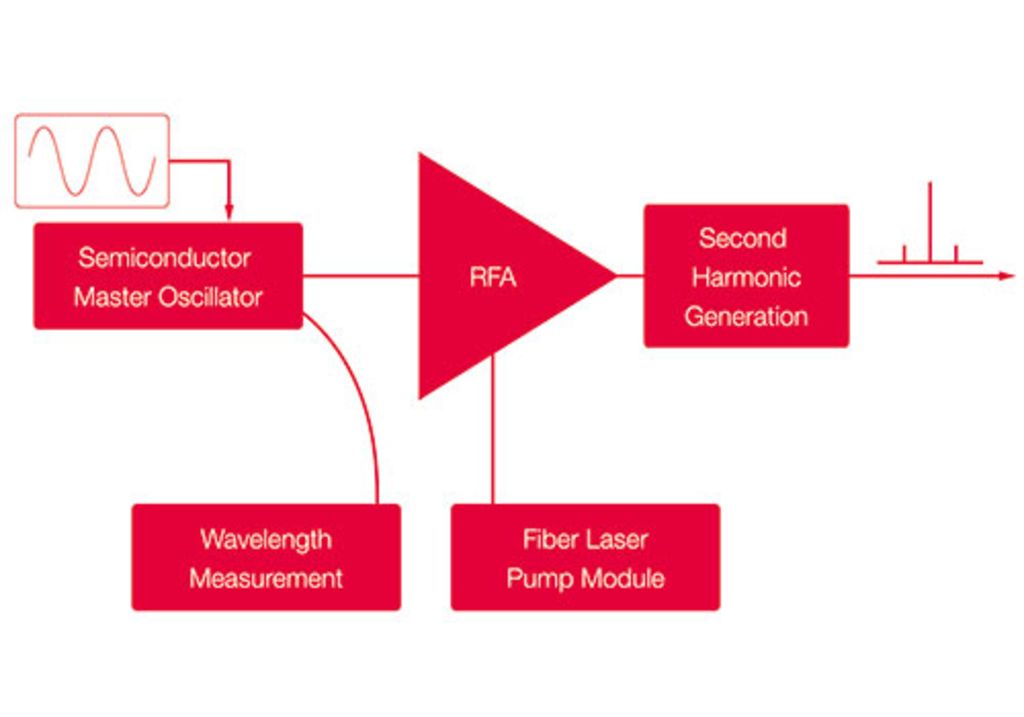 Semiconductor Master Oscillator

RFA

Second Harmonic Generation

Wavelength Measurement

Fiber Laser Pump Module